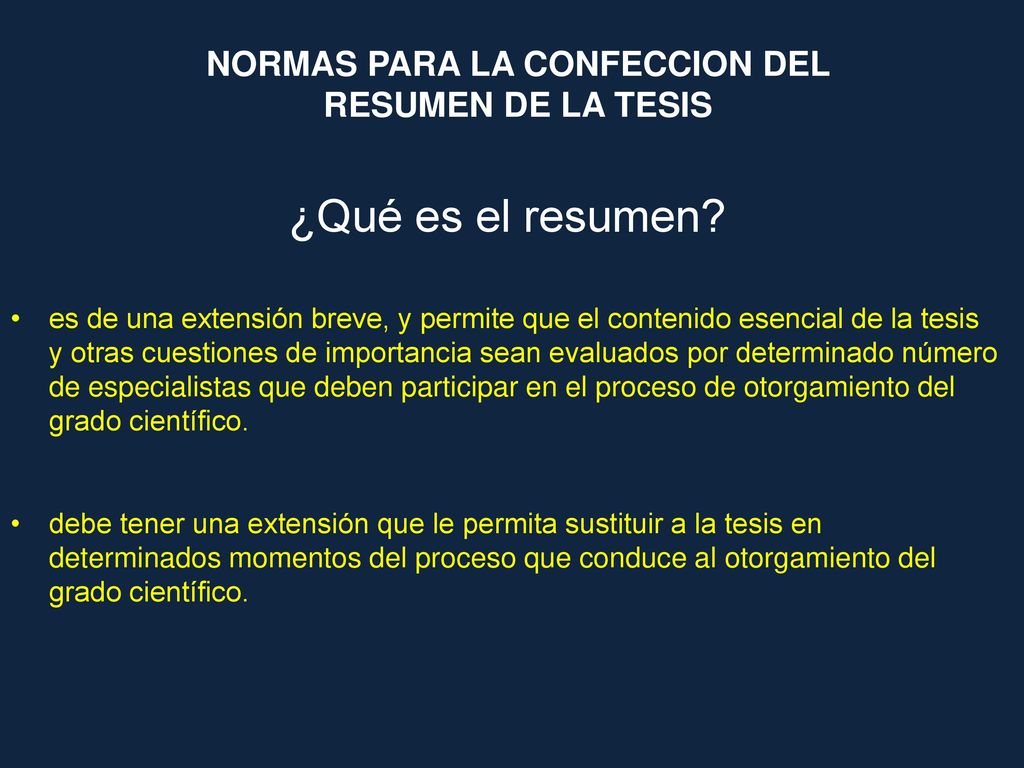 NORMAS PARA LA CONFECCION DEL RESUMEN DE LA TESIS

¿Qué es el resumen?

• es de una extensión breve, y permite que el contenido esencial de la tesis y otras cuestiones de importancia sean evaluados por determinado número de especialistas que deben participar en el proceso de otorgamiento del grado científico.

• debe tener una extensión que le permita sustituir a la tesis en determinados momentos del proceso que conduce al otorgamiento del grado científico.